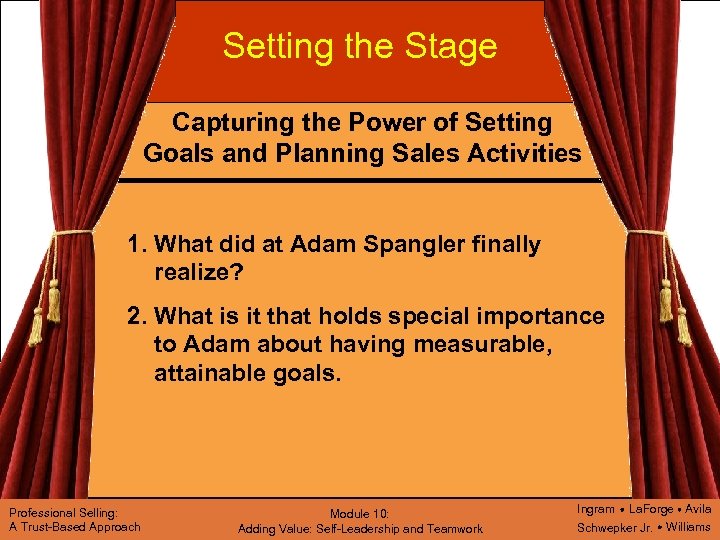 Setting the Stage

Capturing the Power of Setting Goals and Planning Sales Activities

1. What did at Adam Spangler finally realize?

2. What is it that holds special importance to Adam about having measurable, attainable goals.

Professional Selling: A Trust-Based Approach

Module 10: Adding Value: Self-Leadership and Teamwork

Ingram • LaForge • Avila Schwepker Jr. • Williams